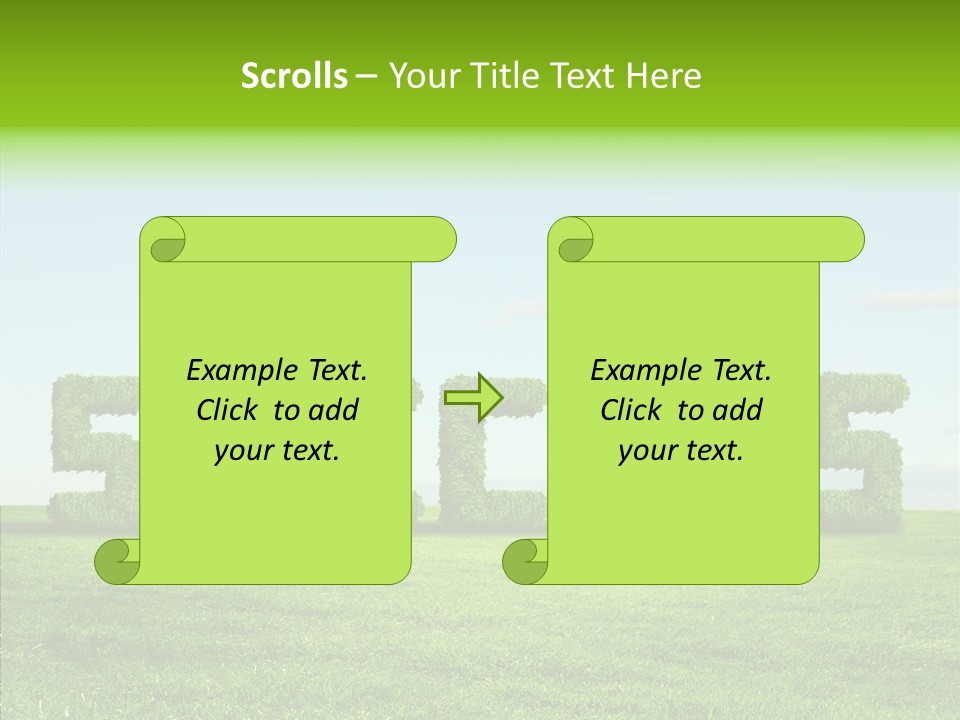 Scrolls – Your Title Text Here

Example Text. Click to add your text.

Example Text. Click to add your text.